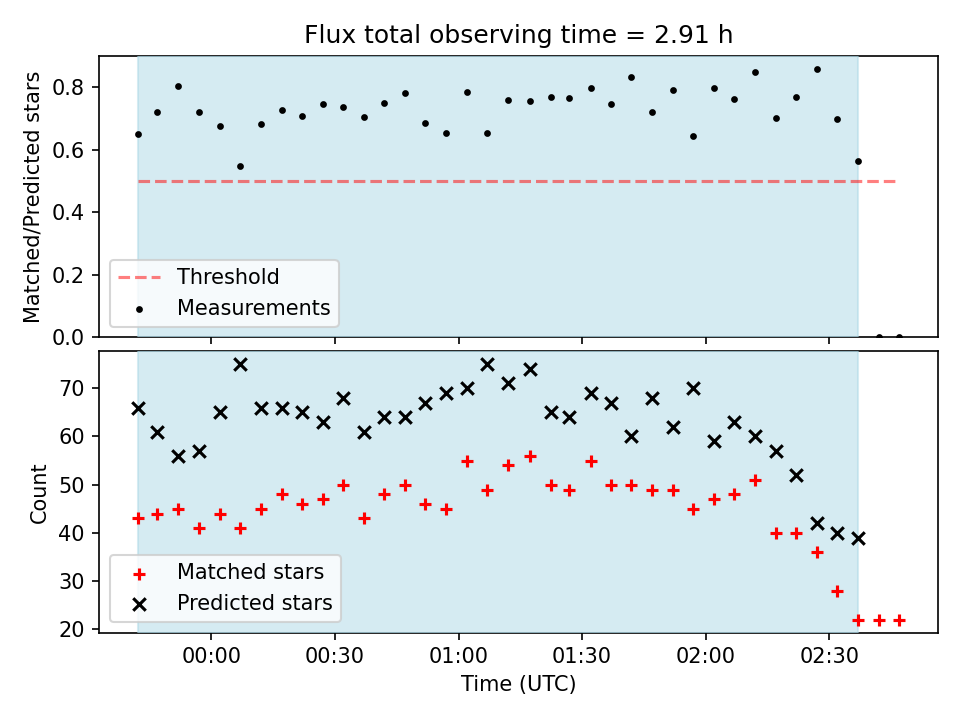 Flux total observing time = 2.91 h

Matched/Predicted stars

0.8
0.6
0.4
0.2
0.0

Threshold
Measurements

Count

70
60
50
40
30
20

Matched stars
Predicted stars

00:00
00:30
01:00
01:30
02:00
02:30

Time (UTC)